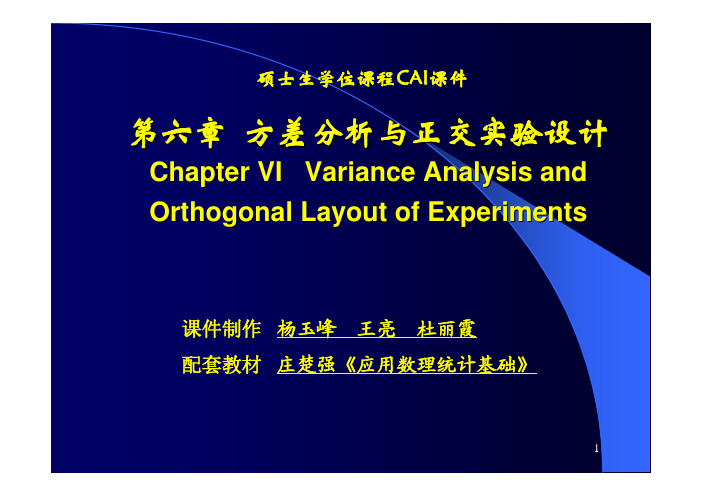 硕士生学位课程CAI课件

第六章 方差分析与正交实验设计

Chapter VI Variance Analysis and Orthogonal Layout of Experiments

课件制作 杨玉峰 王亮 杜丽霞

配套教材 庄楚强《应用数理统计基础》

1